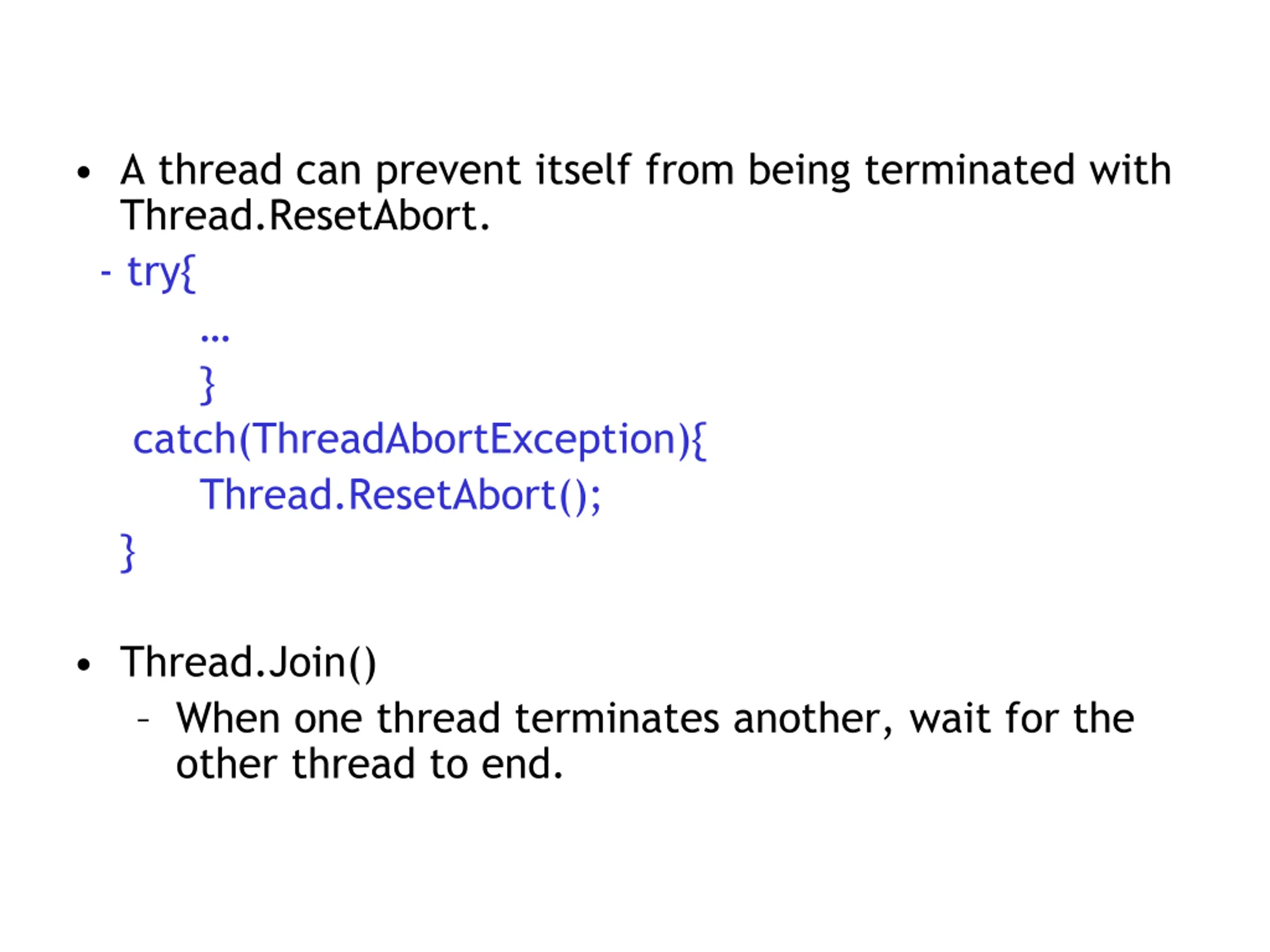 • A thread can prevent itself from being terminated with Thread.ResetAbort.

- try{
…
}
catch(ThreadAbortException){
Thread.ResetAbort();
}

• Thread.Join()

– When one thread terminates another, wait for the other thread to end.